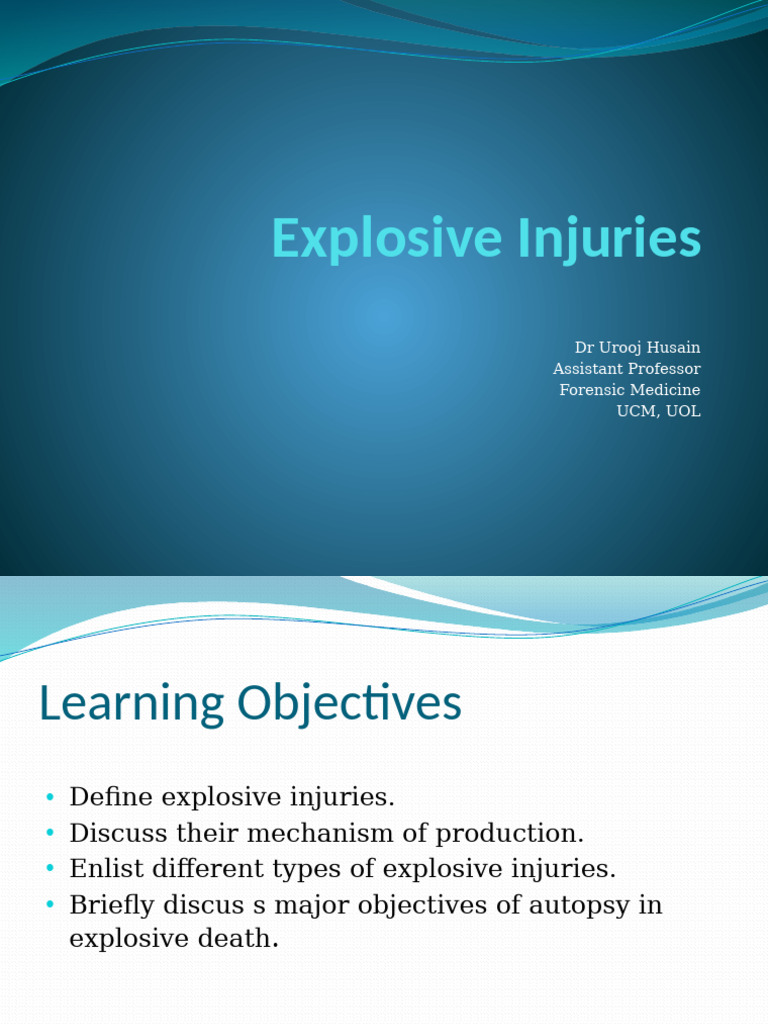 Explosive Injuries

Dr Urooj Husain
Assistant Professor
Forensic Medicine
UCM, UOL

Learning Objectives

• Define explosive injuries.
• Discuss their mechanism of production.
• Enlist different types of explosive injuries.
• Briefly discus s major objectives of autopsy in explosive death.